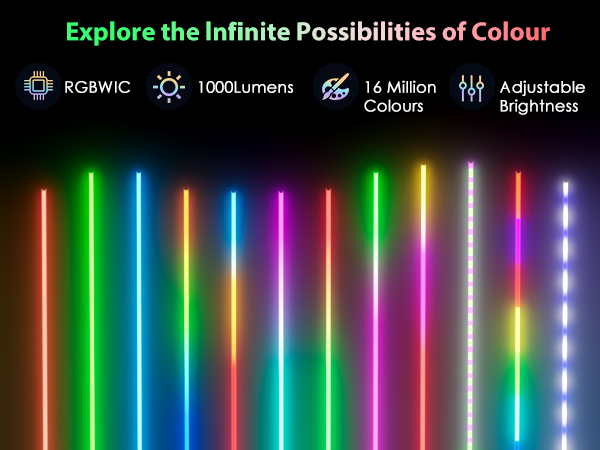 Explore the Infinite Possibilities of Colour

RGBWIC

1000Lumens

16 Million Colours

Adjustable Brightness